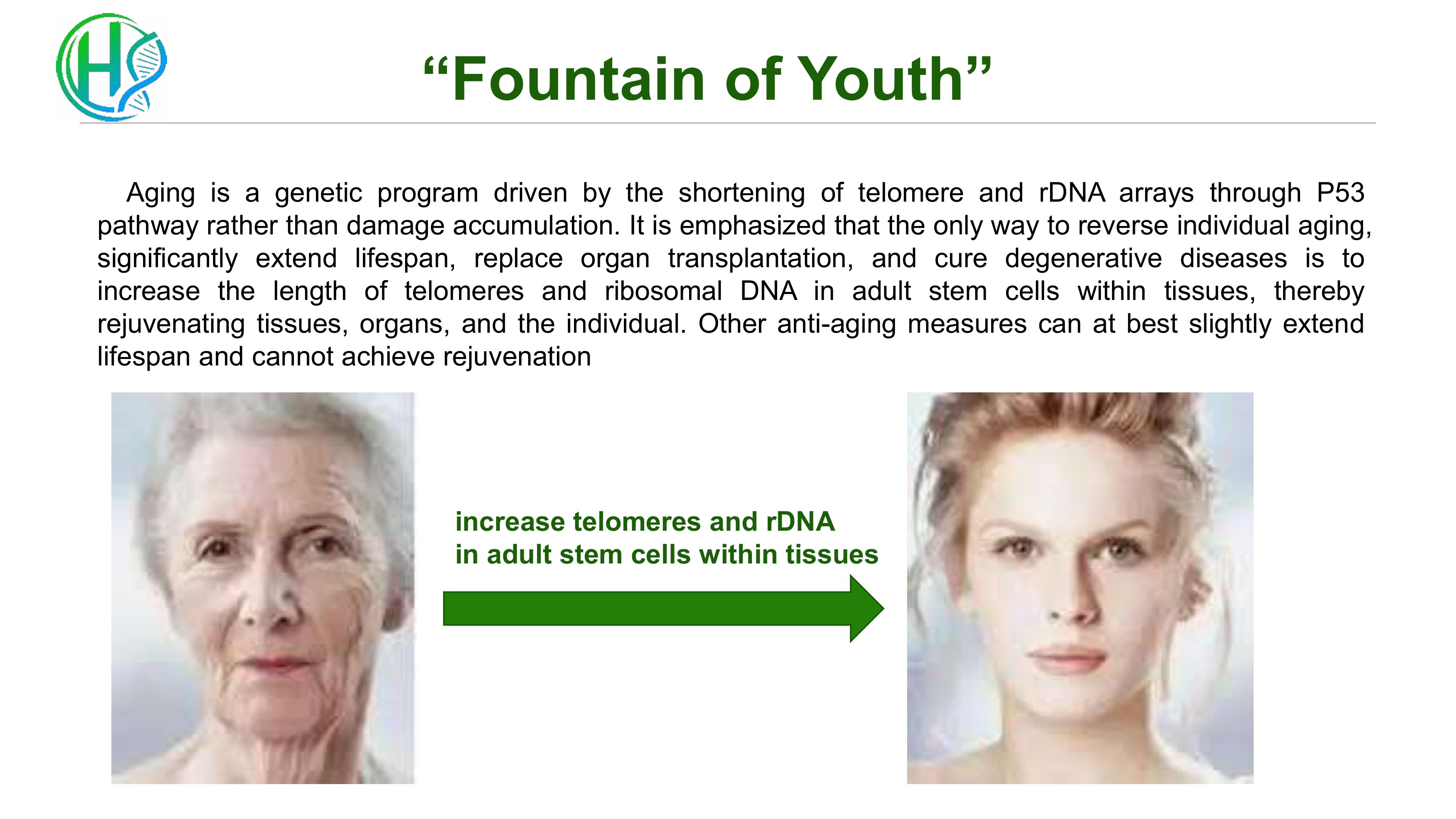 H

“Fountain of Youth”

Aging is a genetic program driven by the shortening of telomere and rDNA arrays through P53 pathway rather than damage accumulation. It is emphasized that the only way to reverse individual aging, significantly extend lifespan, replace organ transplantation, and cure degenerative diseases is to increase the length of telomeres and ribosomal DNA in adult stem cells within tissues, thereby rejuvenating tissues, organs, and the individual. Other anti-aging measures can at best slightly extend lifespan and cannot achieve rejuvenation

increase telomeres and rDNA
in adult stem cells within tissues